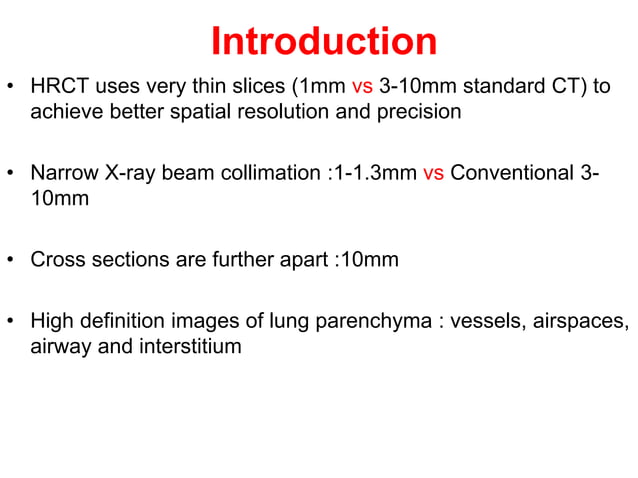 Introduction

• HRCT uses very thin slices (1mm vs 3-10mm standard CT) to achieve better spatial resolution and precision

• Narrow X-ray beam collimation :1-1.3mm vs Conventional 3-10mm

• Cross sections are further apart :10mm

• High definition images of lung parenchyma : vessels, airspaces, airway and interstitium